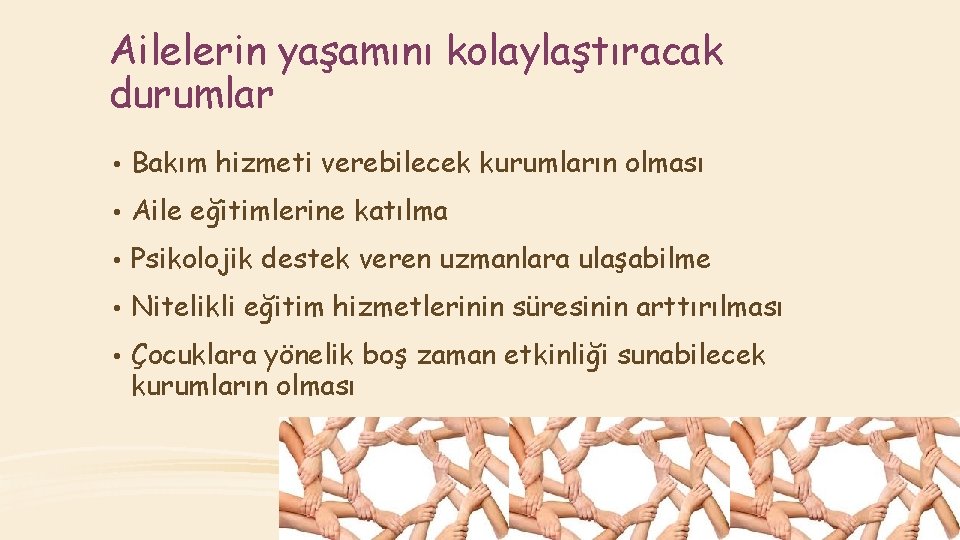 Ailelerin yaşamını kolaylaştıracak durumlar

• Bakım hizmeti verebilecek kurumların olması
• Aile eğitimlerine katılma
• Psikolojik destek veren uzmanlara ulaşabilme
• Nitelikli eğitim hizmetlerinin süresinin arttırılması
• Çocuklara yönelik boş zaman etkinliği sunabilecek kurumların olması